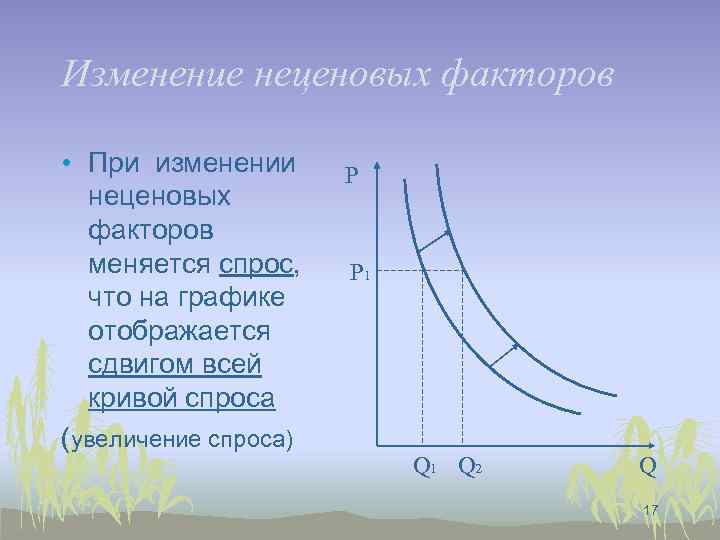 Изменение неценовых факторов

• При изменении неценовых факторов меняется спрос, что на графике отображается сдвигом всей кривой спроса

(увеличение спроса)

P

$P_1$

$Q_1$ $Q_2$ Q

17